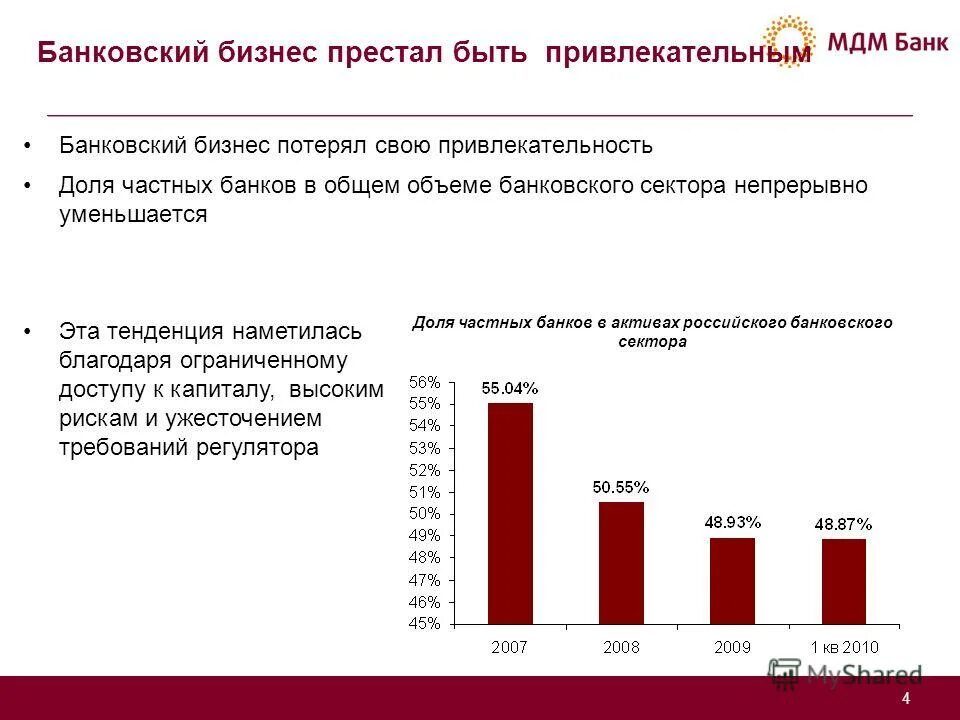 Банковский бизнес престал быть привлекательным

МДМ Банк

• Банковский бизнес потерял свою привлекательность

• Доля частных банков в общем объеме банковского сектора непрерывно уменьшается

• Эта тенденция наметилась благодаря ограниченному доступу к капиталу, высоким рискам и ужесточением требований регулятора

Доля частных банков в активах российского банковского сектора

56%
55%
54%
53%
52%
51%
50%
49%
48%
47%
46%
45%

55.04%
50.55%
48.93%
48.87%

2007
2008
2009
1 кв 2010

MyShared

4